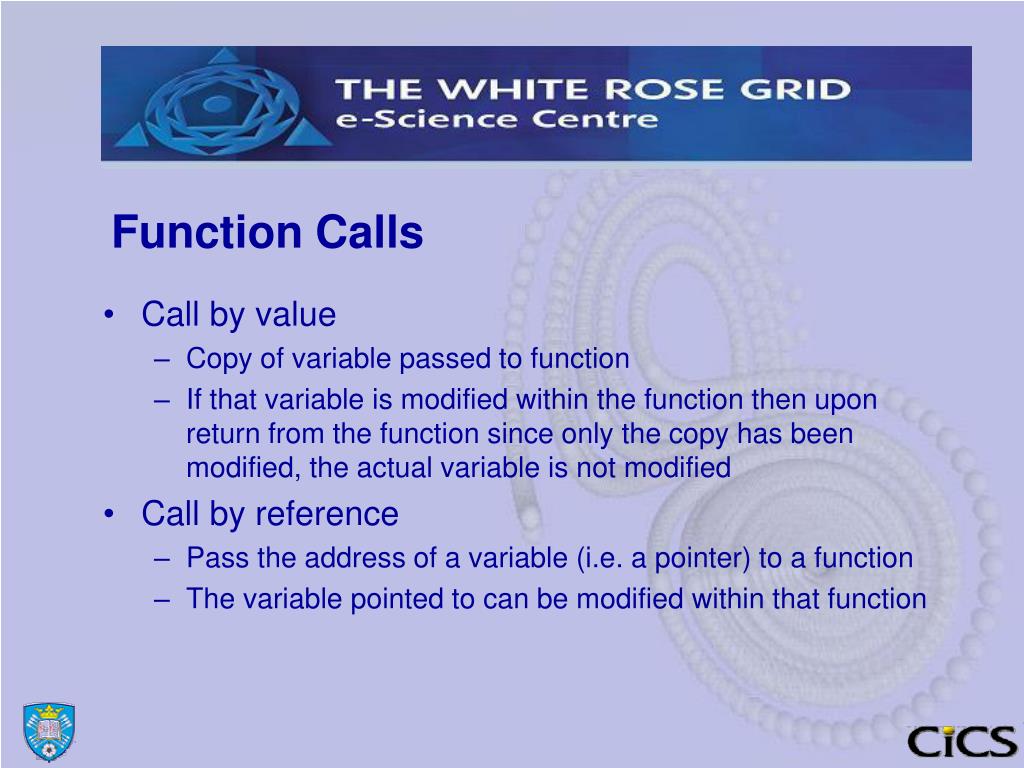 THE WHITE ROSE GRID
e-Science Centre

Function Calls

• Call by value
– Copy of variable passed to function
– If that variable is modified within the function then upon return from the function since only the copy has been modified, the actual variable is not modified
• Call by reference
– Pass the address of a variable (i.e. a pointer) to a function
– The variable pointed to can be modified within that function

CiCS